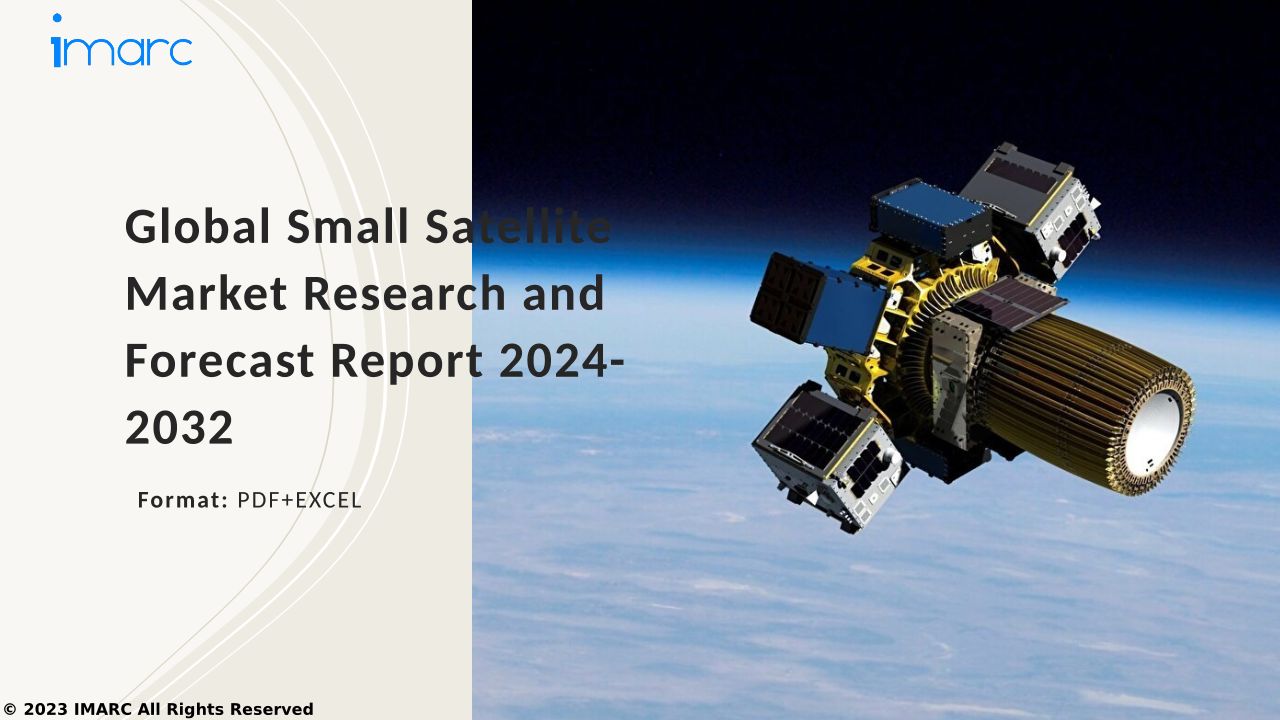 imarc

Global Small Satellite Market Research and Forecast Report 2024-2032

Format: PDF+EXCEL

© 2023 IMARC All Rights Reserved